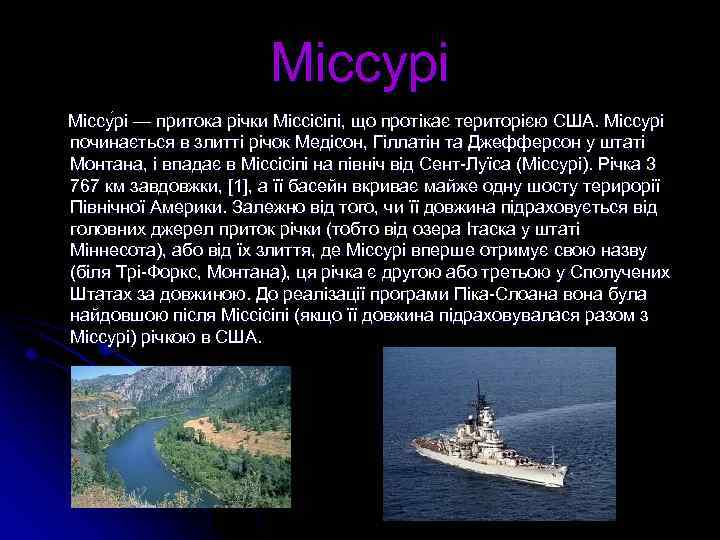 Міссурі

Міссу́рі — притока річки Міссісіпі, що протікає територією США. Міссурі починається в злитті річок Медісон, Гіллатін та Джефферсон у штаті Монтана, і впадає в Міссісіпі на північ від Сент-Луїса (Міссурі). Річка 3 767 км завдовжки, [1], а її басейн вкриває майже одну шосту терирорії Північної Америки. Залежно від того, чи її довжина підраховується від головних джерел приток річки (тобто від озера Ітаска у штаті Міннесота), або від їх злиття, де Міссурі вперше отримує свою назву (біля Трі-Форкс, Монтана), ця річка є другою або третьою у Сполучених Штатах за довжиною. До реалізації програми Піка-Слоана вона була найдовшою після Міссісіпі (якщо її довжина підраховувалася разом з Міссурі) річкою в США.